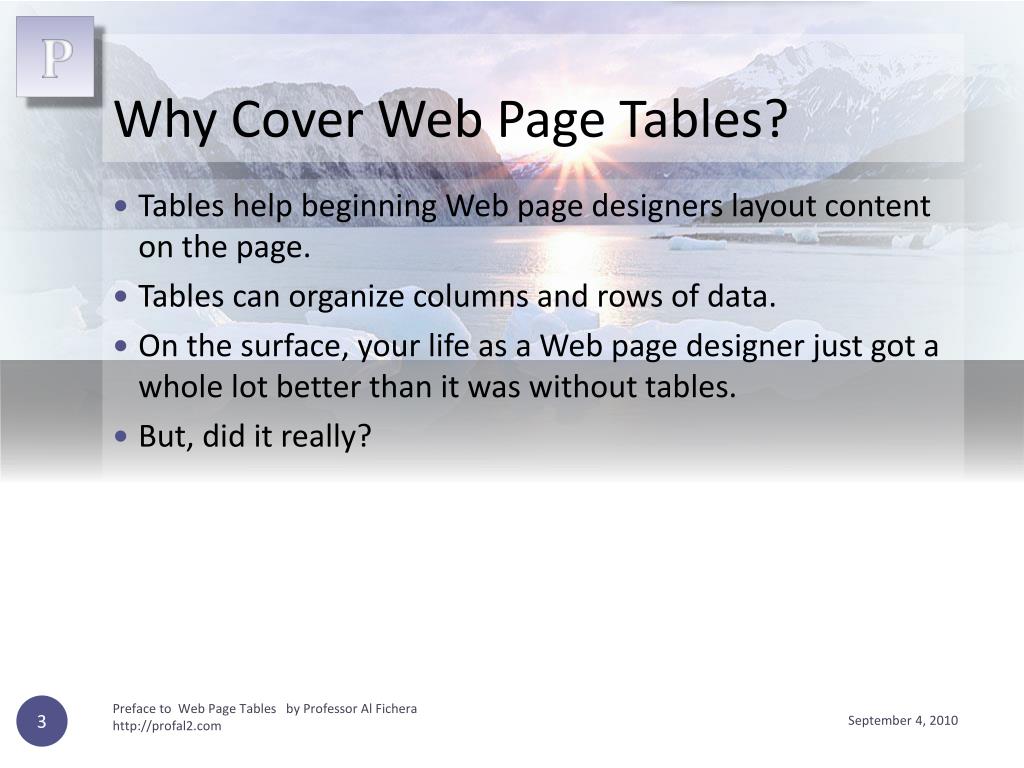 P

Why Cover Web Page Tables?

• Tables help beginning Web page designers layout content on the page.
• Tables can organize columns and rows of data.
• On the surface, your life as a Web page designer just got a whole lot better than it was without tables.
• But, did it really?

3

Preface to Web Page Tables by Professor Al Fichera
http://profal2.com

September 4, 2010